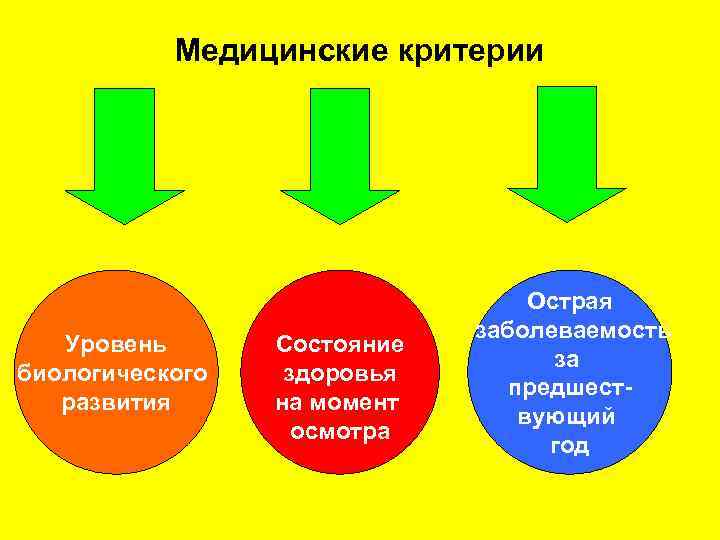 Медицинские критерии

Уровень биологического развития

Состояние здоровья на момент осмотра

Острая заболеваемость за предшествующий год